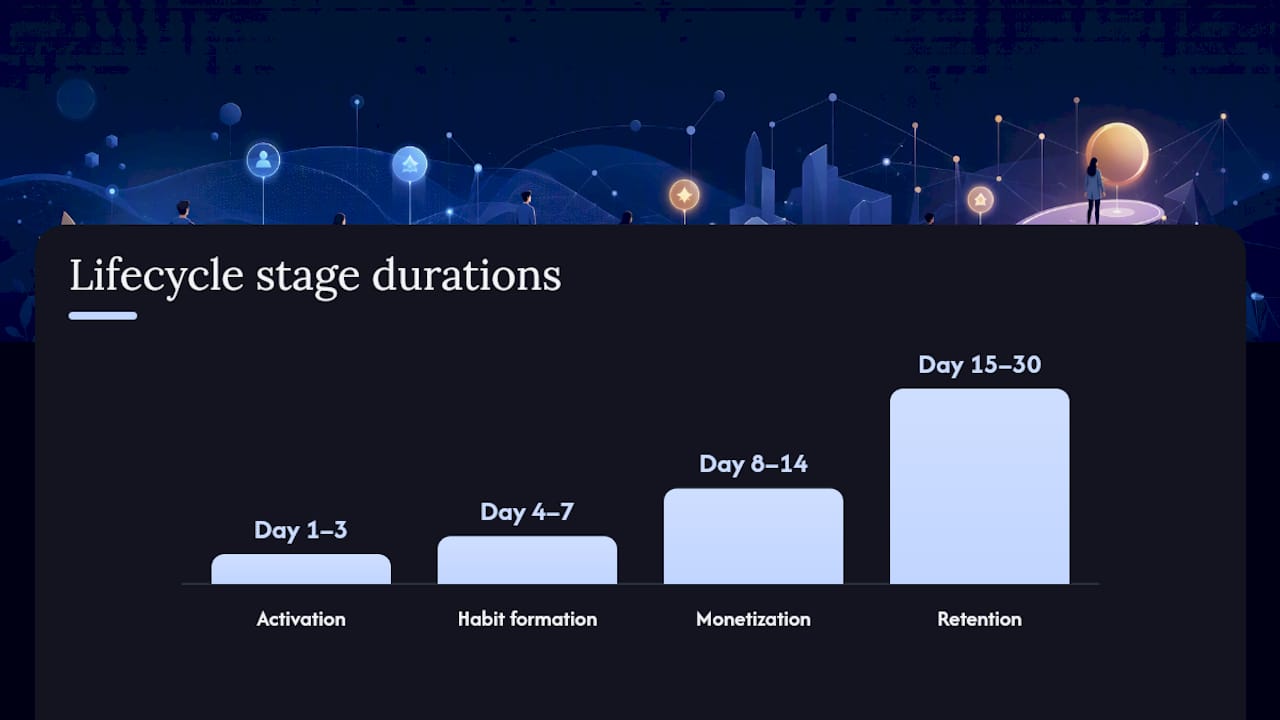 Lifecycle stage durations

Day 1–3
Day 4–7
Day 8–14
Day 15–30

Activation
Habit formation
Monetization
Retention